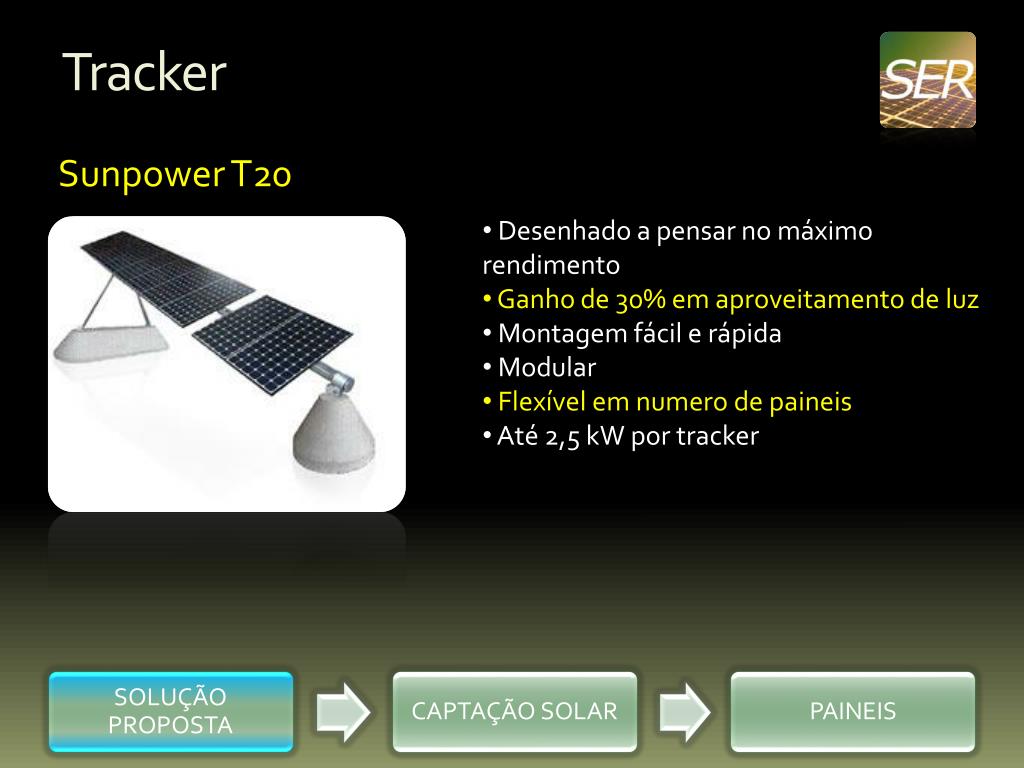 Tracker

SER

Sunpower T20

• Desenhado a pensar no máximo rendimento
• Ganho de 30% em aproveitamento de luz
• Montagem fácil e rápida
• Modular
• Flexível em numero de paineis
• Até 2,5 kW por tracker

SOLUÇÃO PROPOSTA

CAPTAÇÃO SOLAR

PAINEIS